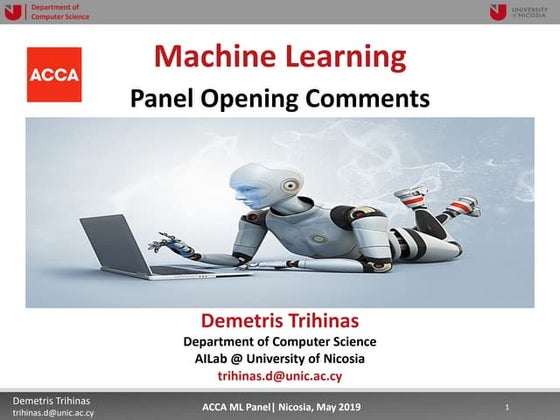 Department of Computer Science

UNIVERSITY of NICOSIA

ACCA

Machine Learning

Panel Opening Comments

Demetris Trihinas

Department of Computer Science

AILab @ University of Nicosia

trihinas.d@unic.ac.cy

Demetris Trihinas
trihinas.d@unic.ac.cy

ACCA ML Panel| Nicosia, May 2019

1